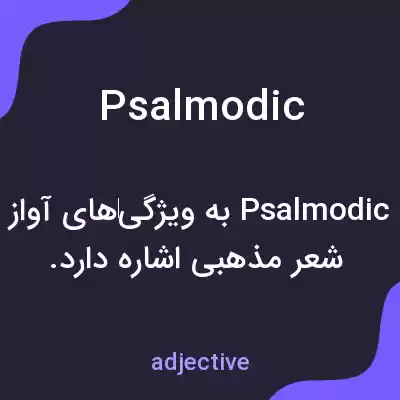 Psalmodic

Psalmodic به ویژگی‌های آواز شعر مذهبی اشاره دارد.

adjective